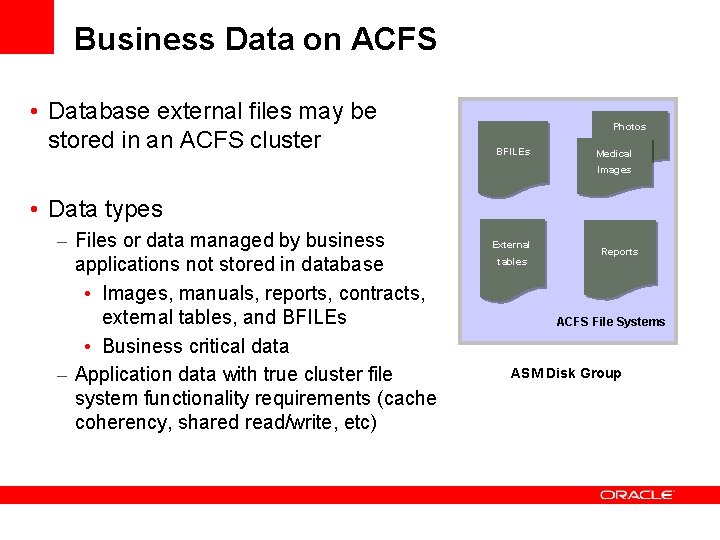 Business Data on ACFS

• Database external files may be stored in an ACFS cluster

• Data types
– Files or data managed by business applications not stored in database
• Images, manuals, reports, contracts, external tables, and BFILEs
• Business critical data
– Application data with true cluster file system functionality requirements (cache coherency, shared read/write, etc)

BFILEs

Photos

Medical Images

External tables

Reports

ACFS File Systems

ASM Disk Group

ORACLE